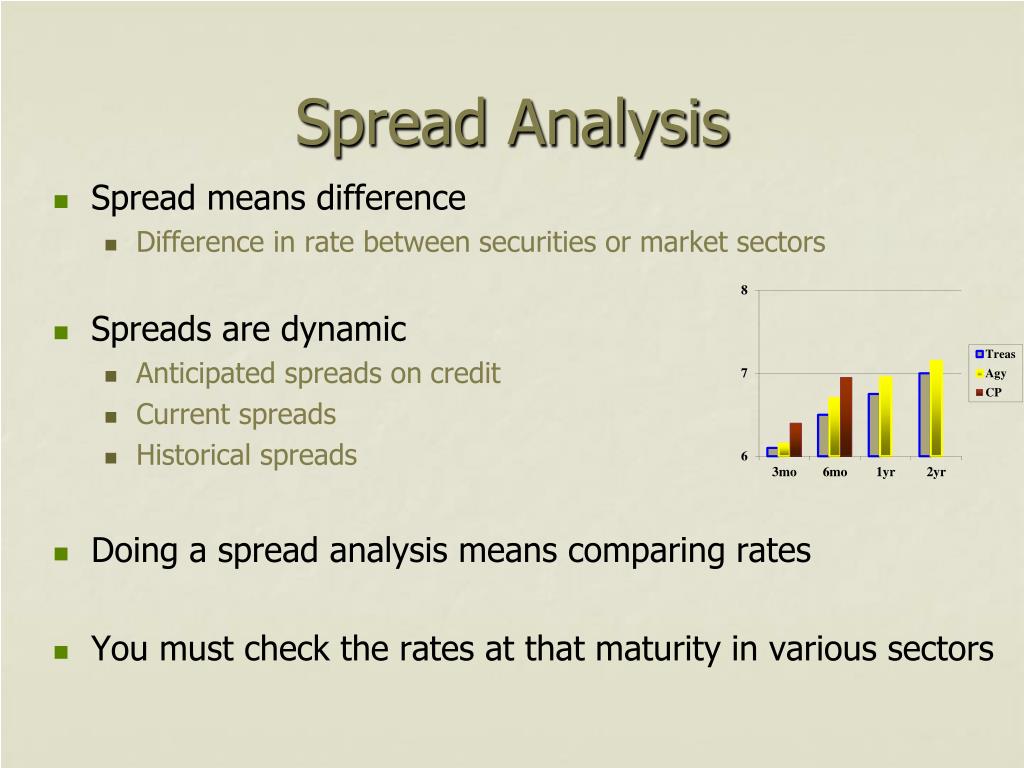 Spread Analysis

Spread means difference

Difference in rate between securities or market sectors

Spreads are dynamic

Anticipated spreads on credit

Current spreads

Historical spreads

8
7
6
3mo 6mo 1yr 2yr
Treas
Agy
CP

Doing a spread analysis means comparing rates

You must check the rates at that maturity in various sectors